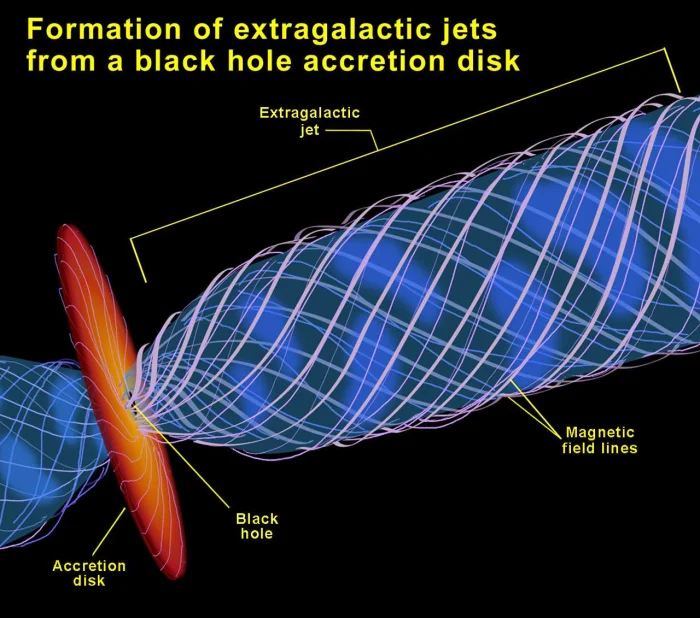 Formation of extragalactic jets from a black hole accretion disk

Extragalactic jet

Magnetic field lines

Black hole

Accretion disk